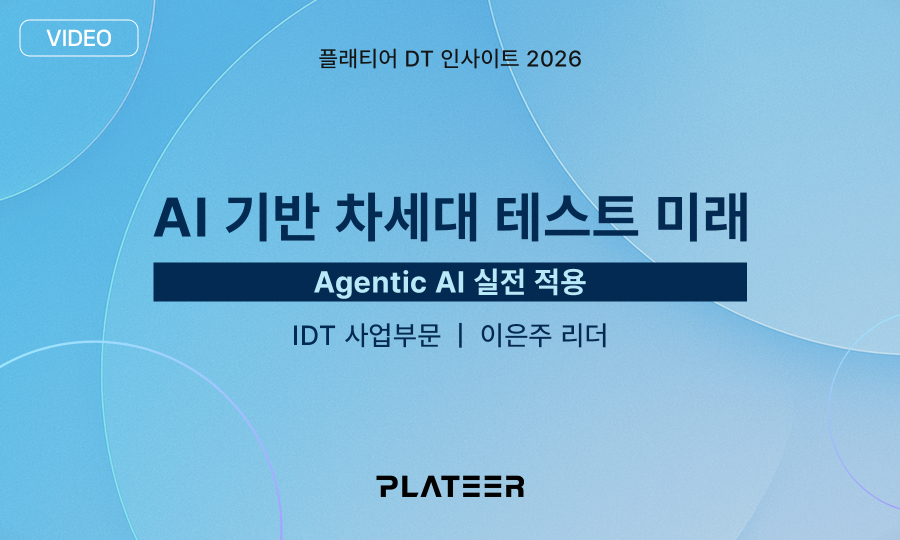 VIDEO

플래티어 DT 인사이트 2026

AI 기반 차세대 테스트 미래

Agentic AI 실전 적용

IDT 사업부문 | 이은주 리더

PLATEER